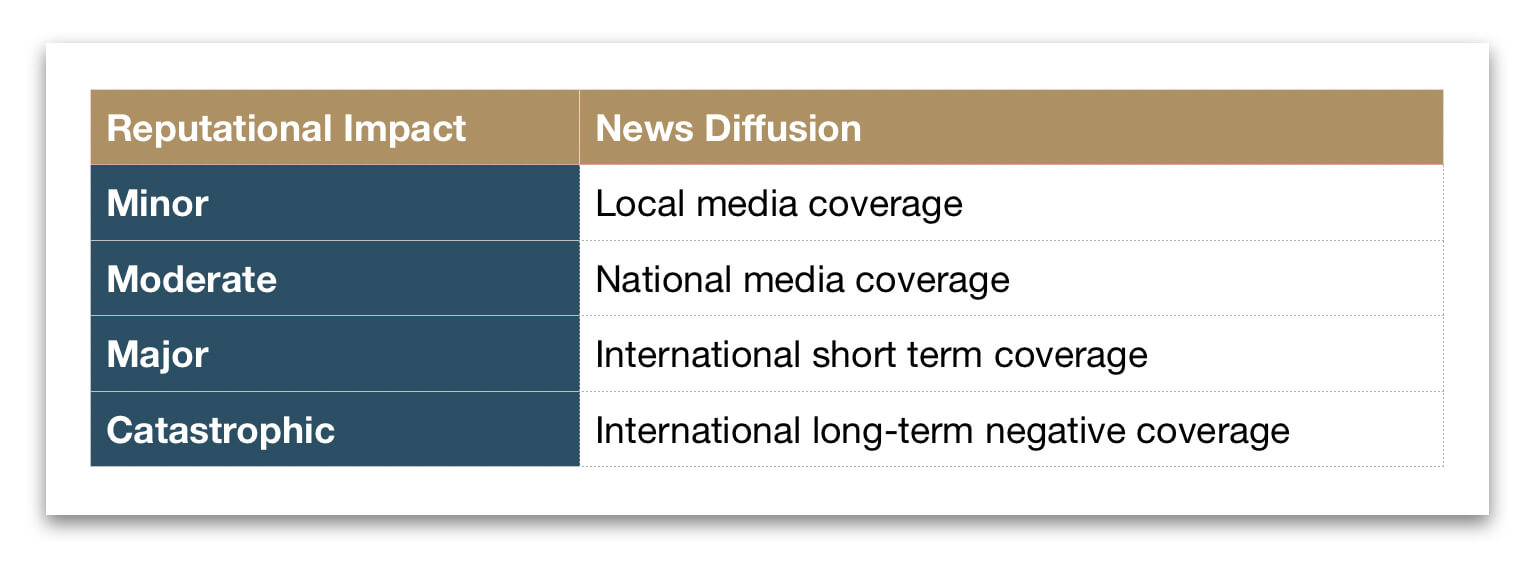 | Reputational Impact | News Diffusion |
|---|---|
| Minor | Local media coverage |
| Moderate | National media coverage |
| Major | International short term coverage |
| Catastrophic | International long-term negative coverage |